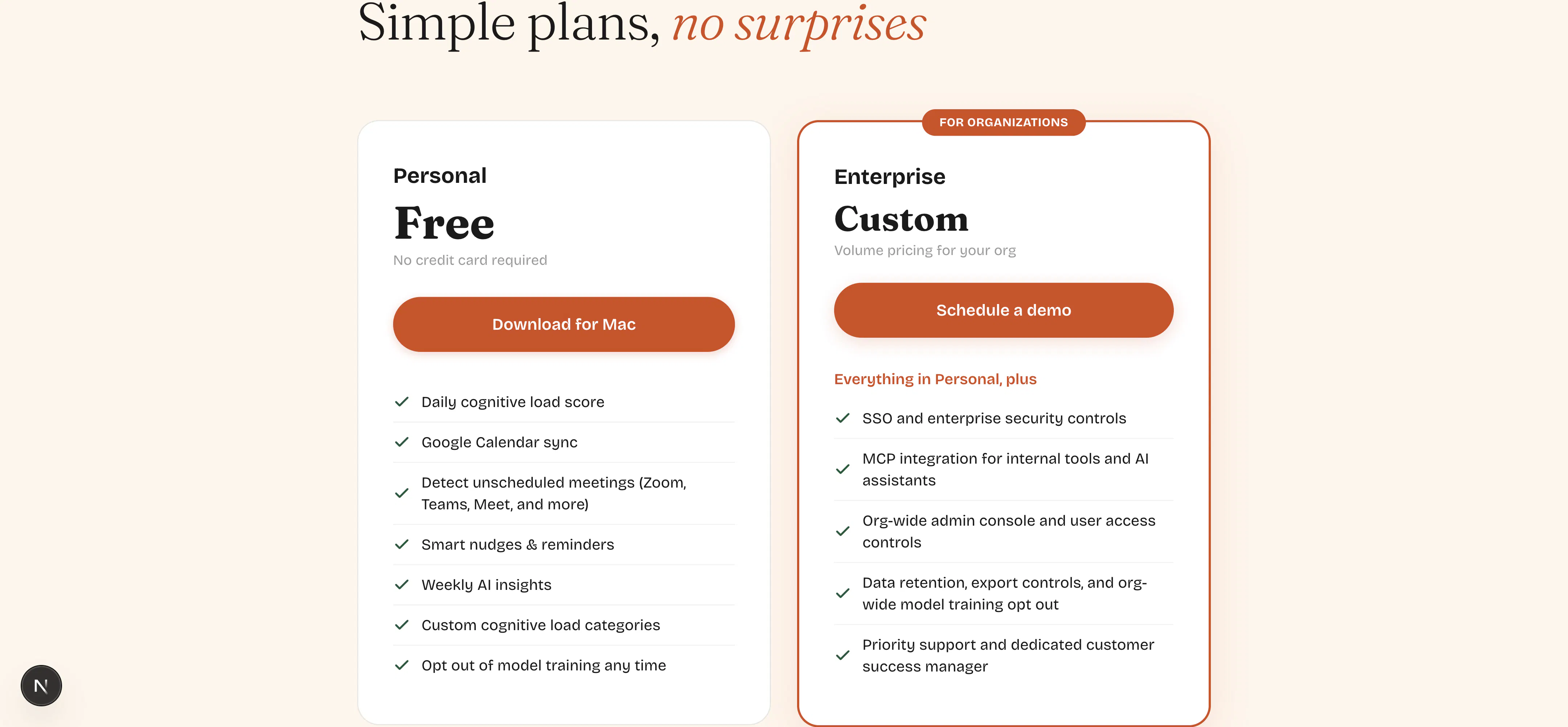 Simple plans, no surprises

Personal

Free

No credit card required

Download for Mac

Daily cognitive load score

Google Calendar sync

Detect unscheduled meetings (Zoom, Teams, Meet, and more)

Smart nudges & reminders

Weekly AI insights

Custom cognitive load categories

Opt out of model training any time

FOR ORGANIZATIONS

Enterprise

Custom

Volume pricing for your org

Schedule a demo

Everything in Personal, plus

SSO and enterprise security controls

MCP integration for internal tools and AI assistants

Org-wide admin console and user access controls

Data retention, export controls, and org-wide model training opt out

Priority support and dedicated customer success manager

N